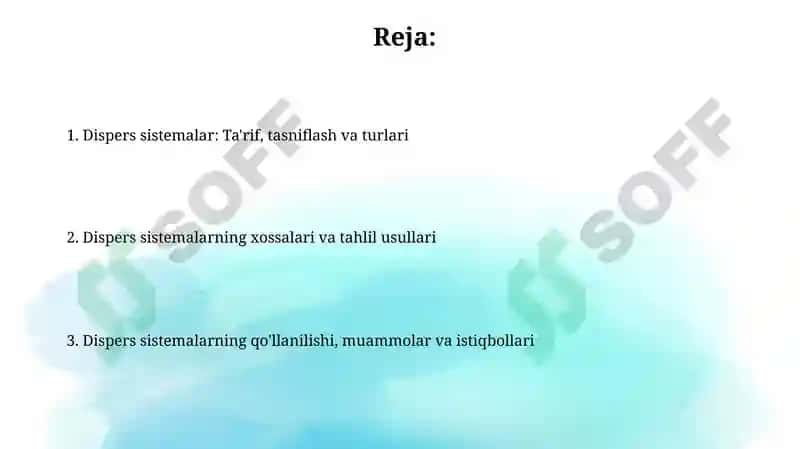 Reja:

1. Dispers sistemalar: Ta'rif, tasniflash va turlari

2. Dispers sistemalarning xossalari va tahlil usullari

3. Dispers sistemalarning qo'llanilishi, muammolar va istiqbollari

SOFF

SOFF